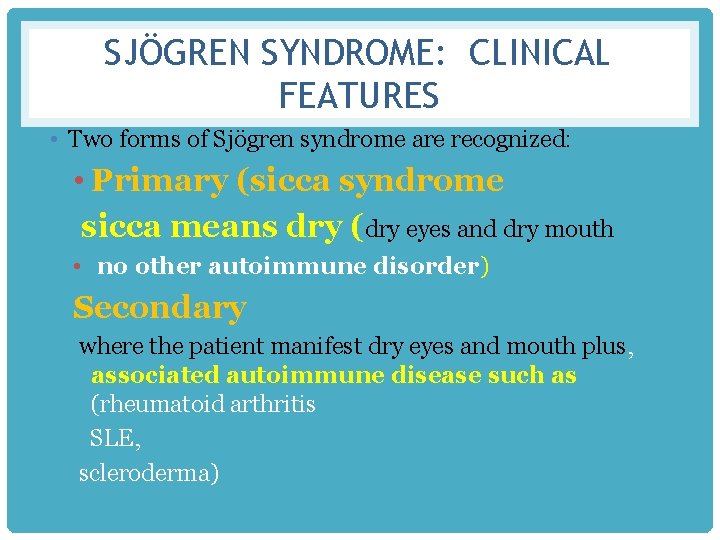 SJÖGREN SYNDROME: CLINICAL FEATURES

• Two forms of Sjögren syndrome are recognized:

• Primary (sicca syndrome

sicca means dry (dry eyes and dry mouth

• no other autoimmune disorder)

Secondary

where the patient manifest dry eyes and mouth plus, associated autoimmune disease such as (rheumatoid arthritis

SLE,

scleroderma)